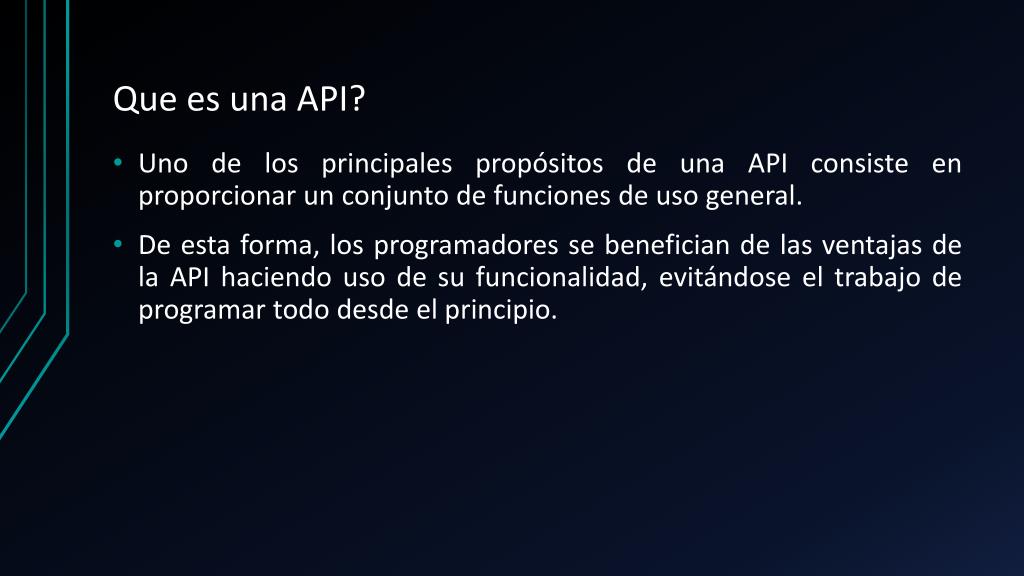 Que es una API?

• Uno de los principales propósitos de una API consiste en proporcionar un conjunto de funciones de uso general.

• De esta forma, los programadores se benefician de las ventajas de la API haciendo uso de su funcionalidad, evitándose el trabajo de programar todo desde el principio.